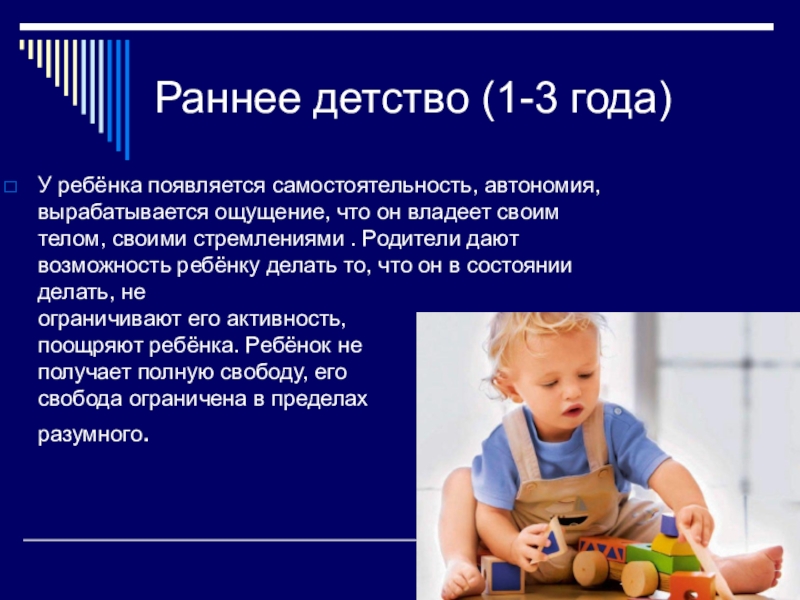 Раннее детство (1-3 года)

У ребёнка появляется самостоятельность, автономия, вырабатывается ощущение, что он владеет своим телом, своими стремлениями . Родители дают возможность ребёнку делать то, что он в состоянии делать, не ограничивают его активность, поощряют ребёнка. Ребёнок не получает полную свободу, его свобода ограничена в пределах разумного.